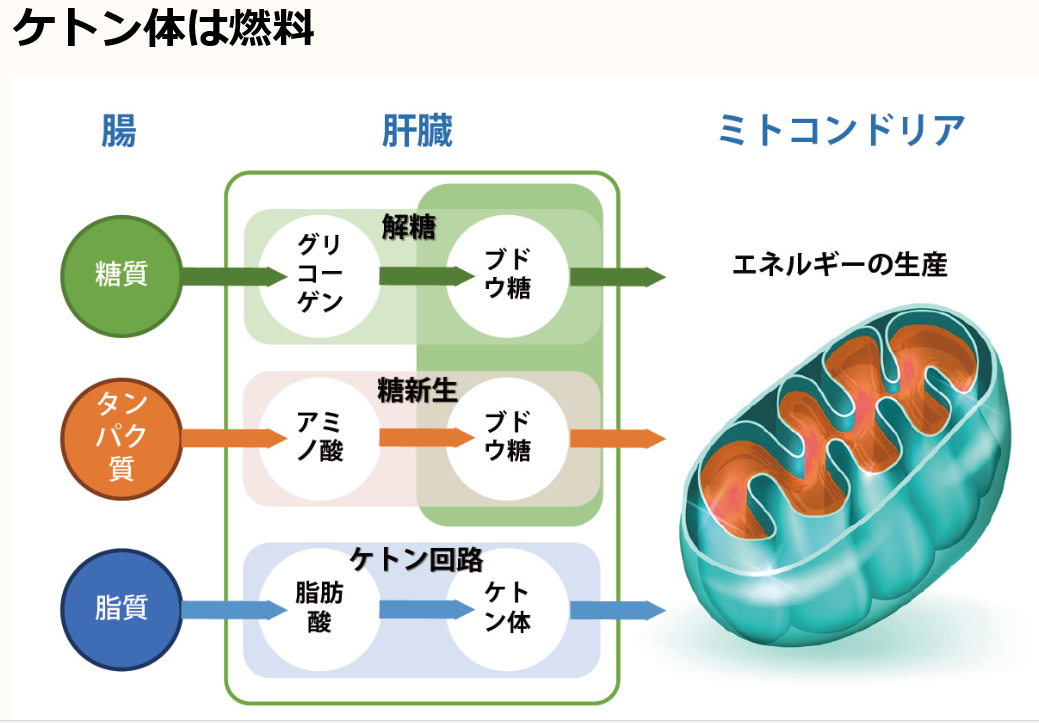 ケトン体は燃料

腸

肝臓

ミトコンドリア

糖質

解糖

グリコーゲン

ブドウ糖

エネルギーの生産

タンパク質

糖新生

アミノ酸

ブドウ糖

脂質

ケトン回路

脂肪酸

ケトン体